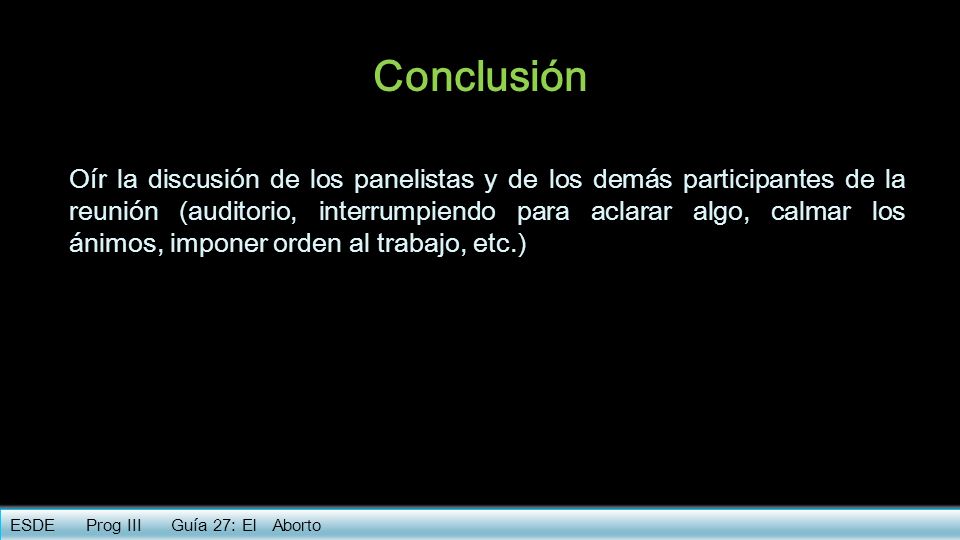 Conclusión

Oír la discusión de los panelistas y de los demás participantes de la reunión (auditorio, interrumpiendo para aclarar algo, calmar los ánimos, imponer orden al trabajo, etc.)

ESDE Prog III Guía 27: El Aborto